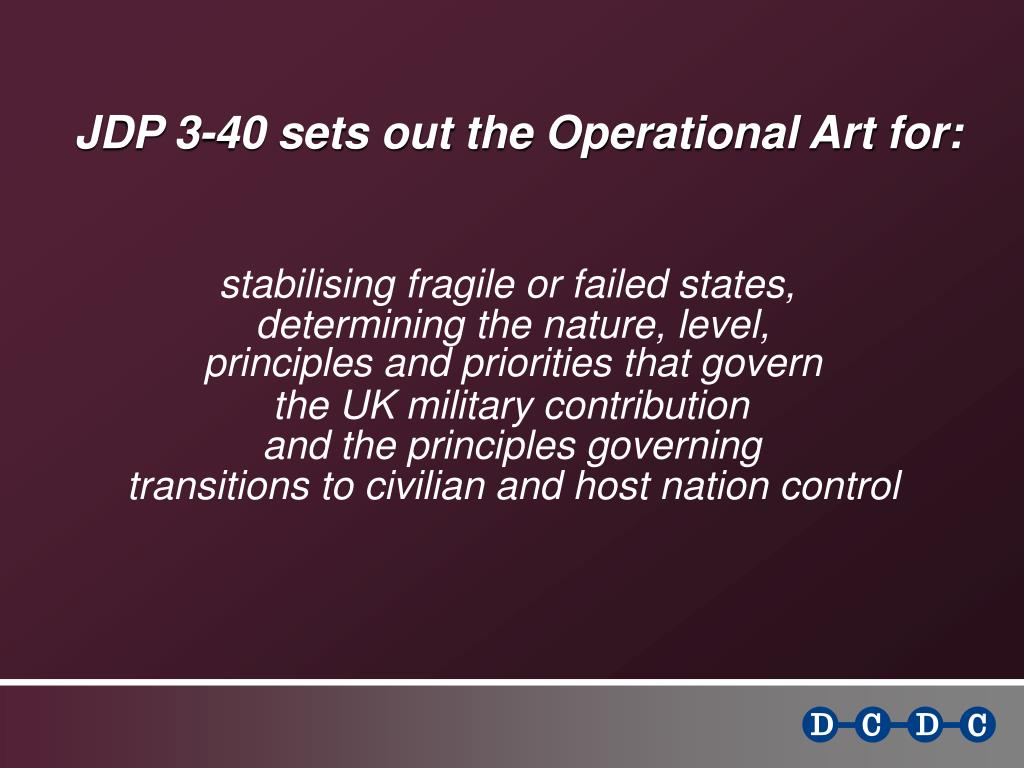 JDP 3-40 sets out the Operational Art for:

stabilising fragile or failed states, determining the nature, level, principles and priorities that govern the UK military contribution and the principles governing transitions to civilian and host nation control

D C D C